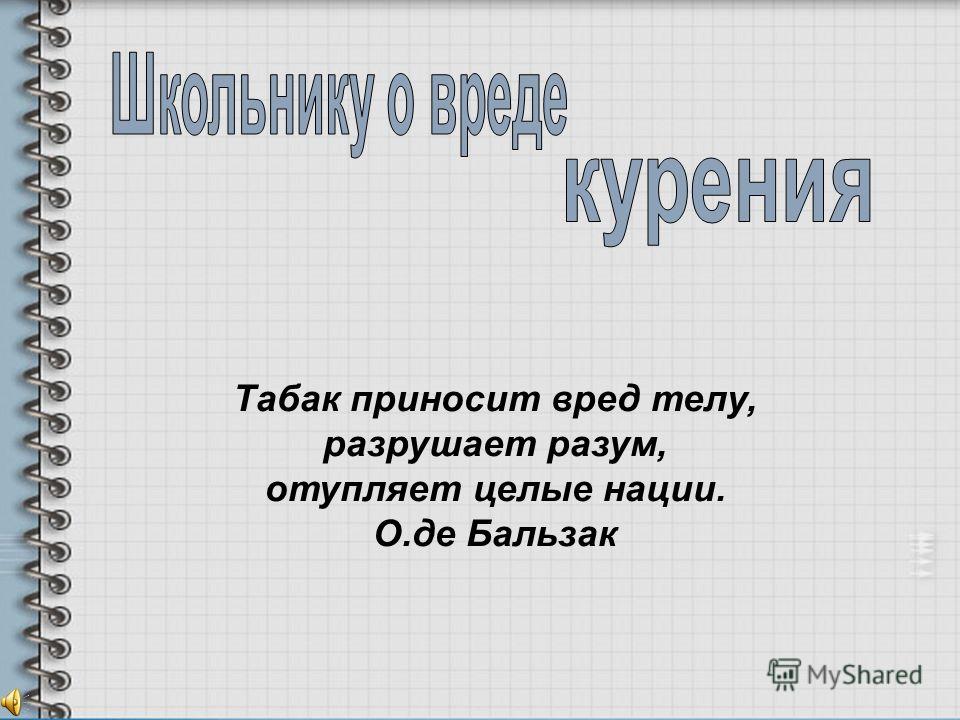 Школьнику о вреде курения

Табак приносит вред телу, разрушает разум, отупляет целые нации.
О.де Бальзак

MyShared